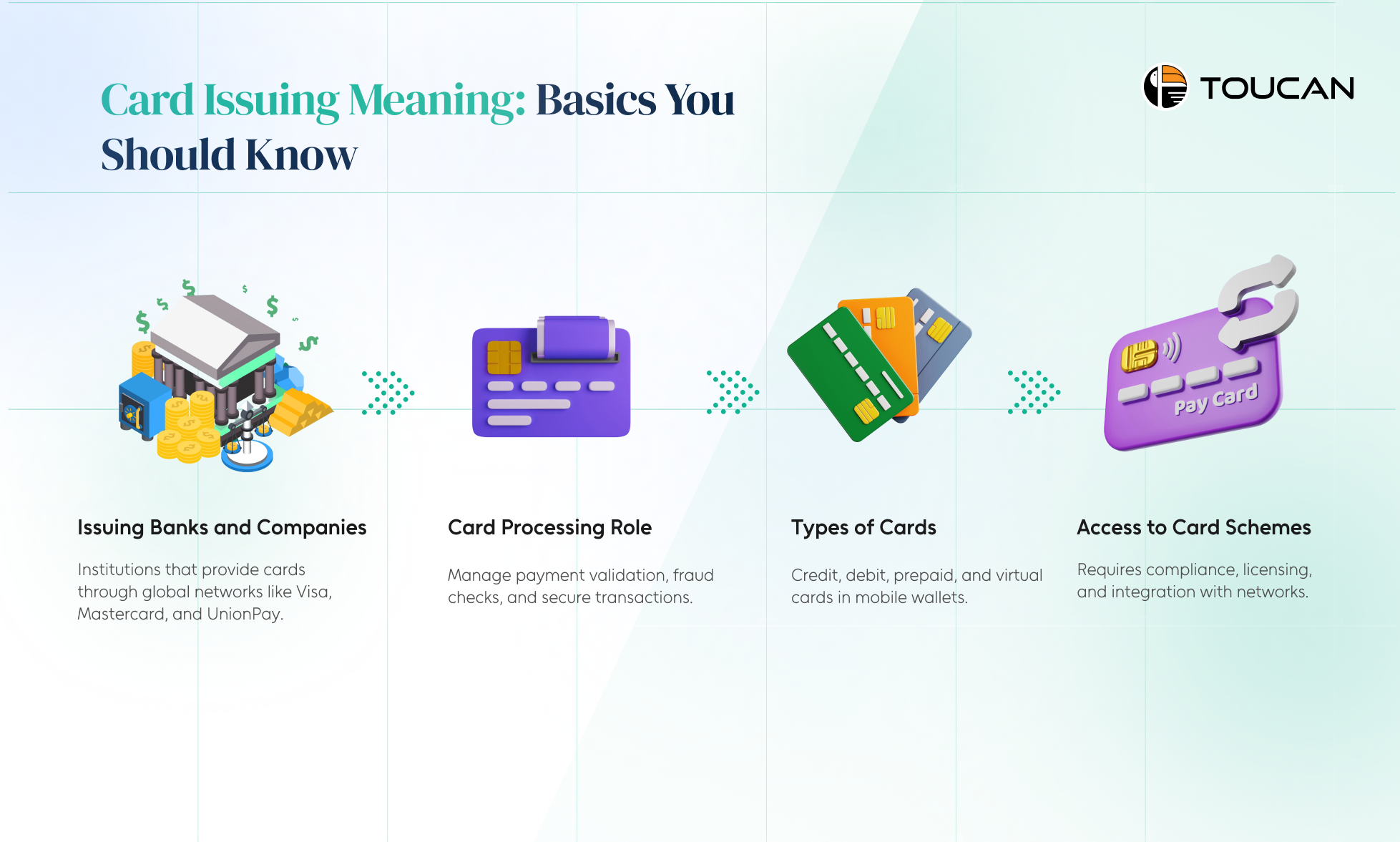 Card Issuing Meaning: Basics You Should Know

TOUCAN

Pay Card

Issuing Banks and Companies

Institutions that provide cards through global networks like Visa, Mastercard, and UnionPay.

Card Processing Role

Manage payment validation, fraud checks, and secure transactions.

Types of Cards

Credit, debit, prepaid, and virtual cards in mobile wallets.

Access to Card Schemes

Requires compliance, licensing, and integration with networks.